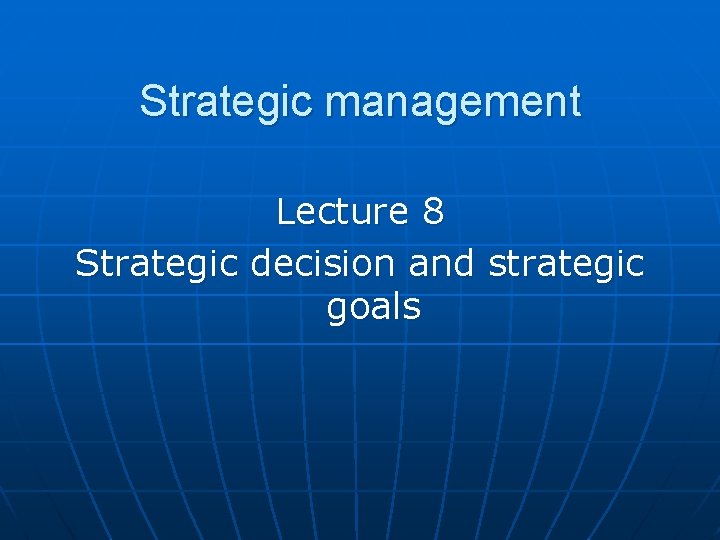 Strategic management

Lecture 8
Strategic decision and strategic goals